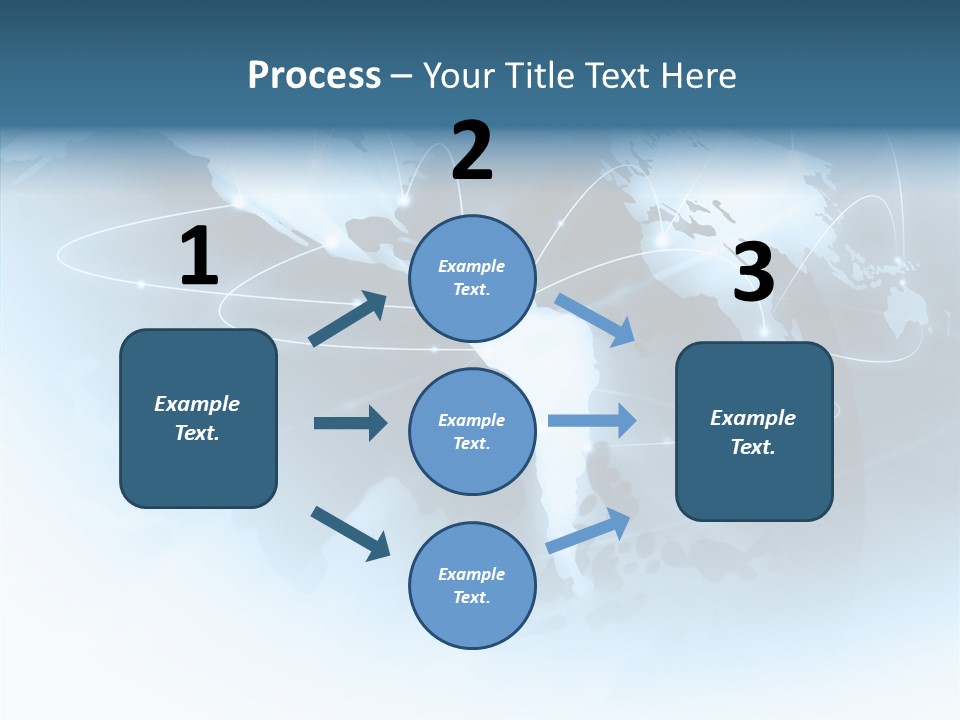 Process – Your Title Text Here

1

Example Text.

2

Example Text.

Example Text.

Example Text.

3

Example Text.